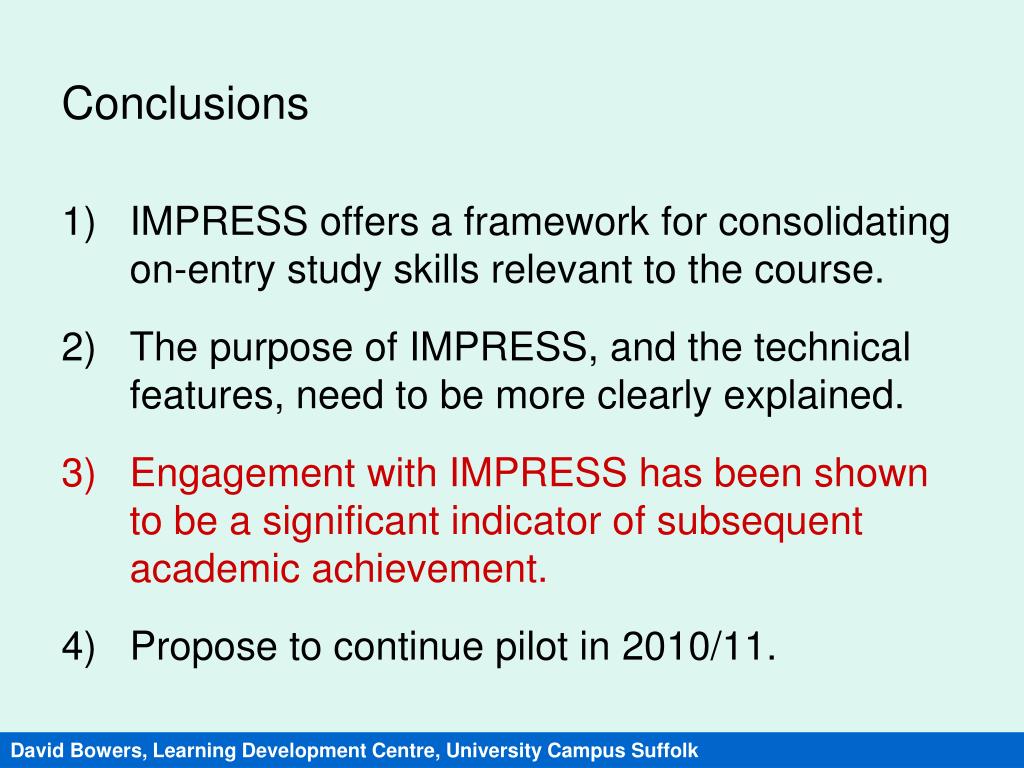 Conclusions

1) IMPRESS offers a framework for consolidating on-entry study skills relevant to the course.

2) The purpose of IMPRESS, and the technical features, need to be more clearly explained.

3) Engagement with IMPRESS has been shown to be a significant indicator of subsequent academic achievement.

4) Propose to continue pilot in 2010/11.

David Bowers, Learning Development Centre, University Campus Suffolk